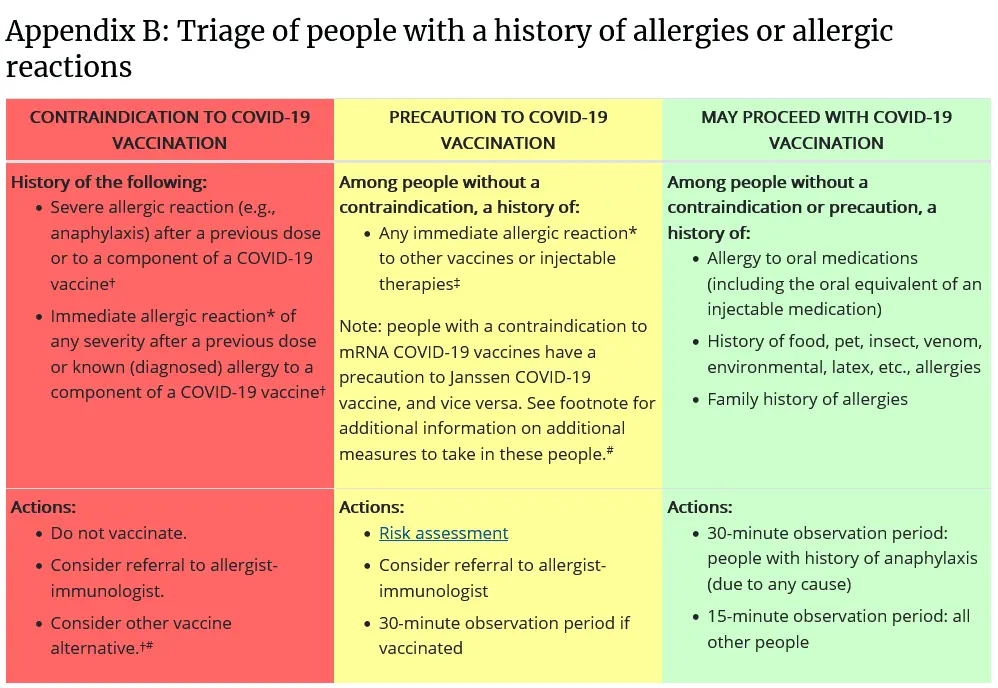 Appendix B: Triage of people with a history of allergies or allergic reactions

| CONTRAINDICATION TO COVID-19 VACCINATION | PRECAUTION TO COVID-19 VACCINATION | MAY PROCEED WITH COVID-19 VACCINATION |
|---|---|---|
| History of the following: • Severe allergic reaction (e.g., anaphylaxis) after a previous dose or to a component of a COVID-19 vaccine† • Immediate allergic reaction* of any severity after a previous dose or known (diagnosed) allergy to a component of a COVID-19 vaccine† | Among people without a contraindication, a history of: • Any immediate allergic reaction* to other vaccines or injectable therapies‡ Note: people with a contraindication to mRNA COVID-19 vaccines have a precaution to Janssen COVID-19 vaccine, and vice versa. See footnote for additional information on additional measures to take in these people.# | Among people without a contraindication or precaution, a history of: • Allergy to oral medications (including the oral equivalent of an injectable medication) • History of food, pet, insect, venom, environmental, latex, etc., allergies • Family history of allergies |
| Actions: • Do not vaccinate. • Consider referral to allergist-immunologist. • Consider other vaccine alternative.†# | Actions: • Risk assessment • Consider referral to allergist-immunologist • 30-minute observation period if vaccinated | Actions: • 30-minute observation period: people with history of anaphylaxis (due to any cause) • 15-minute observation period: all other people |